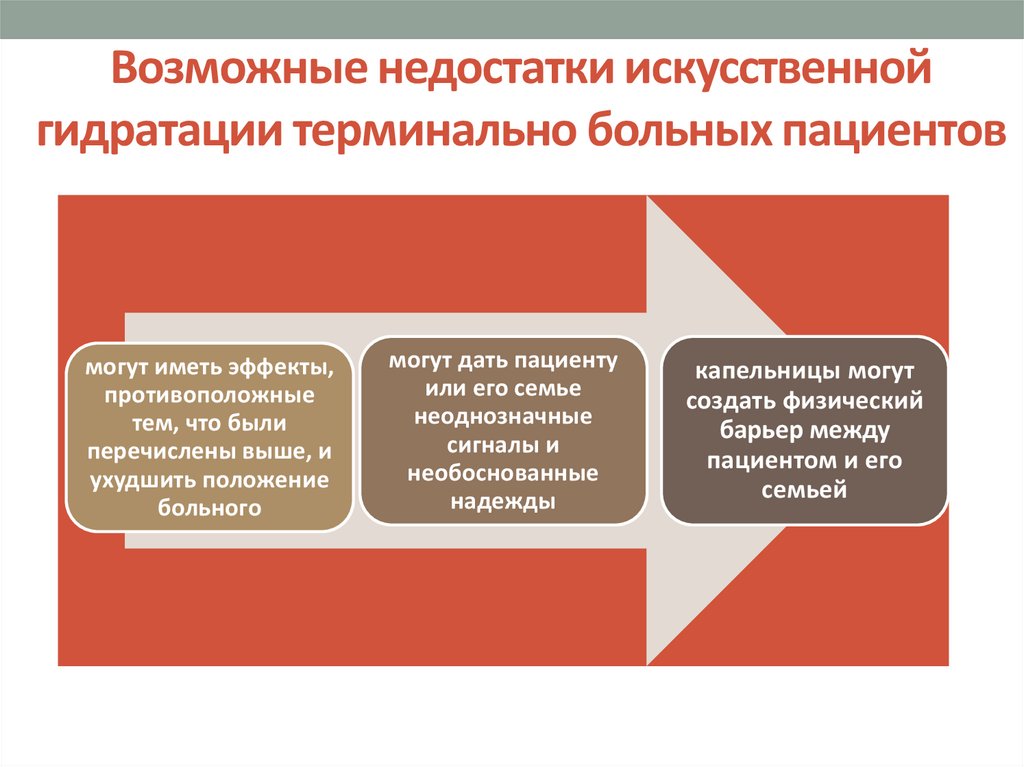 Возможные недостатки искусственной гидратации терминально больных пациентов

могут иметь эффекты, противоположные тем, что были перечислены выше, и ухудшить положение больного

могут дать пациенту или его семье неоднозначные сигналы и необоснованные надежды

капельницы могут создать физический барьер между пациентом и его семьей